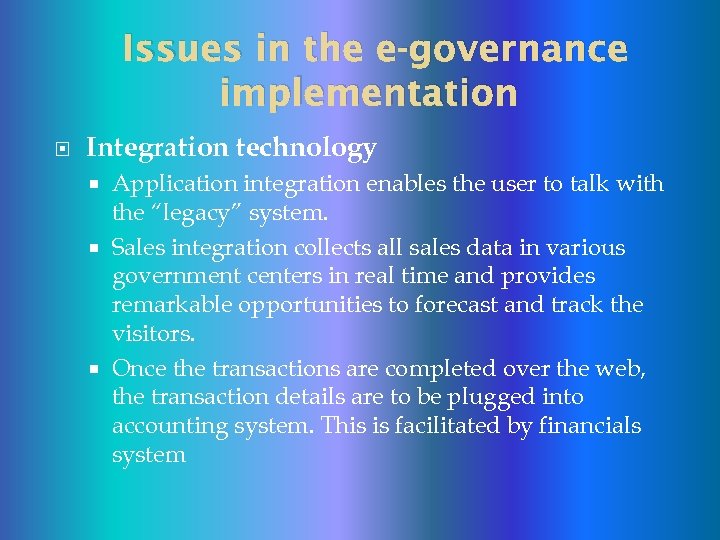 Issues in the e-governance implementation

Integration technology

Application integration enables the user to talk with the “legacy” system.

Sales integration collects all sales data in various government centers in real time and provides remarkable opportunities to forecast and track the visitors.

Once the transactions are completed over the web, the transaction details are to be plugged into accounting system. This is facilitated by financials system